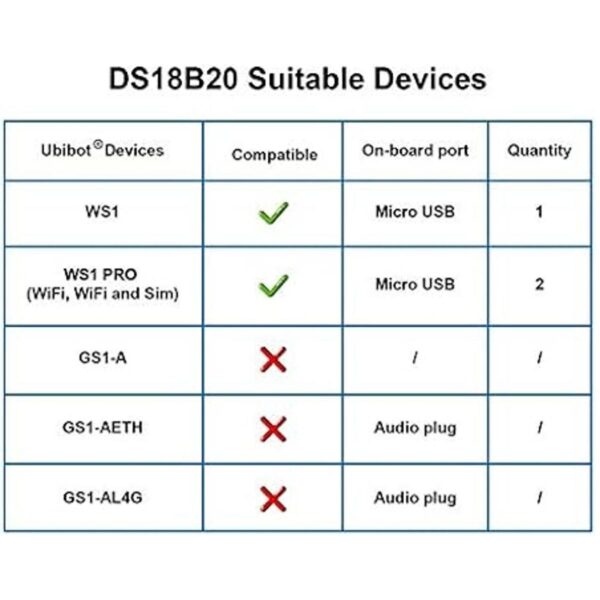 DS18B20 Suitable Devices

| Ubibot® Devices | Compatible | On-board port | Quantity |
|---|---|---|---|
| WS1 | ✓ | Micro USB | 1 |
| WS1 PRO (WiFi, WiFi and Sim) | ✓ | Micro USB | 2 |
| GS1-A | ✗ | / | / |
| GS1-AETH | ✗ | Audio plug | / |
| GS1-AL4G | ✗ | Audio plug | / |